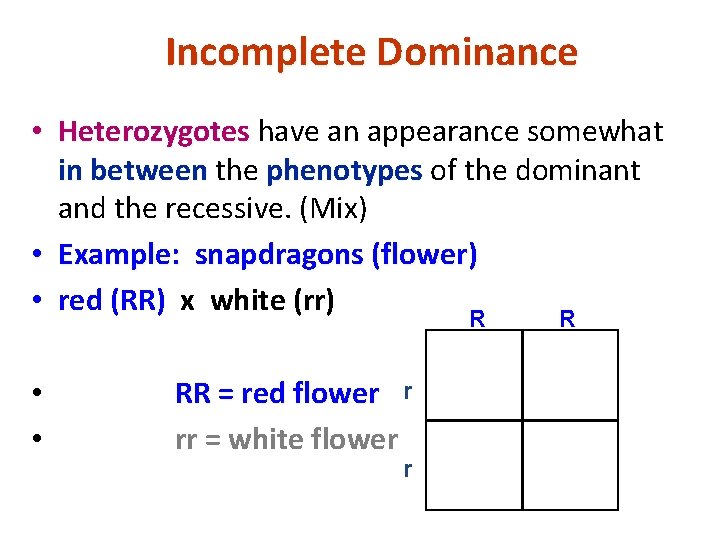 Incomplete Dominance

• Heterozygotes have an appearance somewhat in between the phenotypes of the dominant and the recessive. (Mix)
• Example: snapdragons (flower)
• red (RR) x white (rr)

• RR = red flower
• rr = white flower

| | R | R |
|---|---|---|
| r | | |
| r | | |